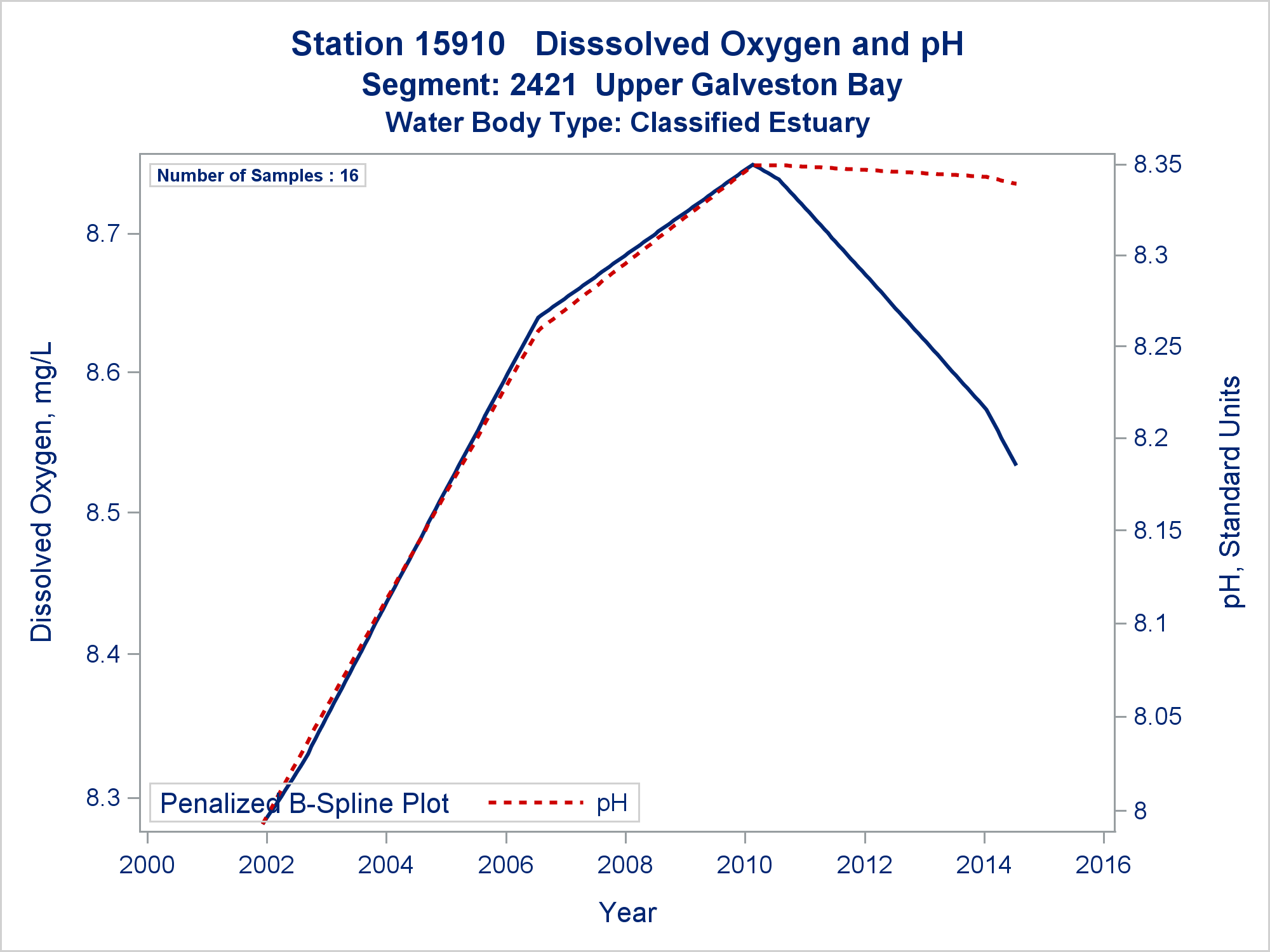 Station 15910 Disssolved Oxygen and pH
Segment: 2421 Upper Galveston Bay
Water Body Type: Classified Estuary

Number of Samples : 16

Dissolved Oxygen, mg/L

8.7
8.6
8.5
8.4
8.3

8.35
8.3
8.25
8.2
8.15
8.1
8.05
8

pH, Standard Units

Penalized B-Spline Plot pH

2000 2002 2004 2006 2008 2010 2012 2014 2016

Year